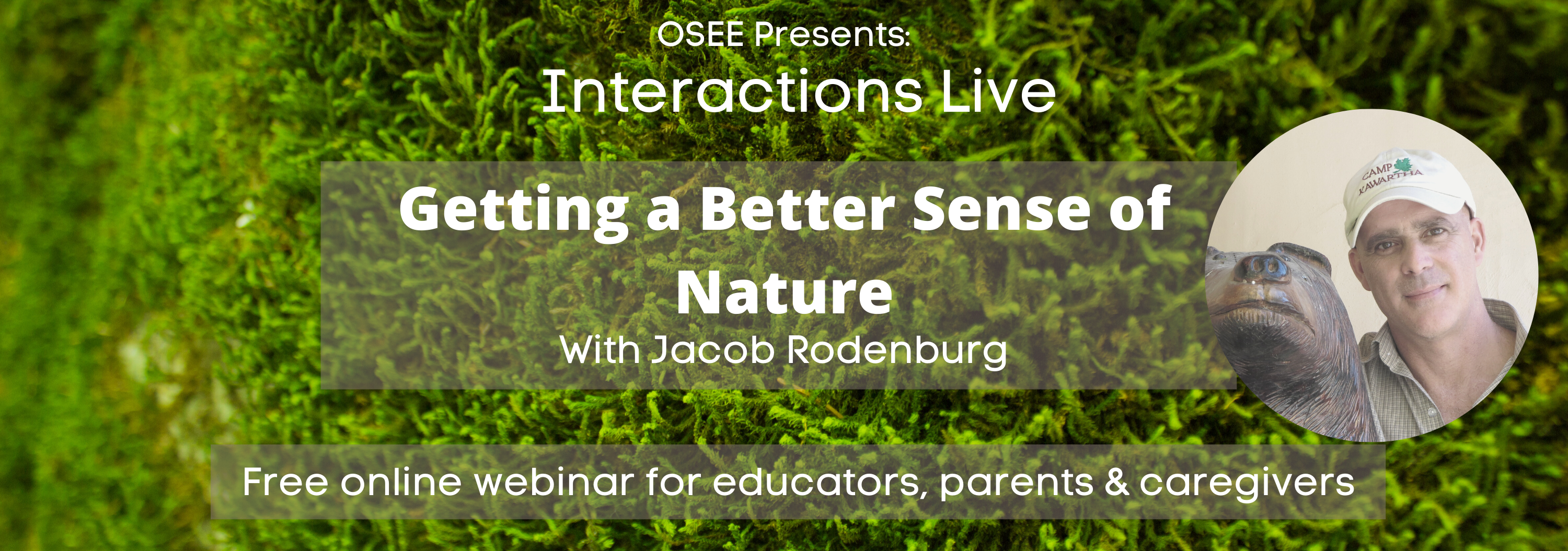 OSEE Presents:
Interactions Live

Getting a Better Sense of Nature
With Jacob Rodenburg

CAMP KAWARTHA

Free online webinar for educators, parents & caregivers